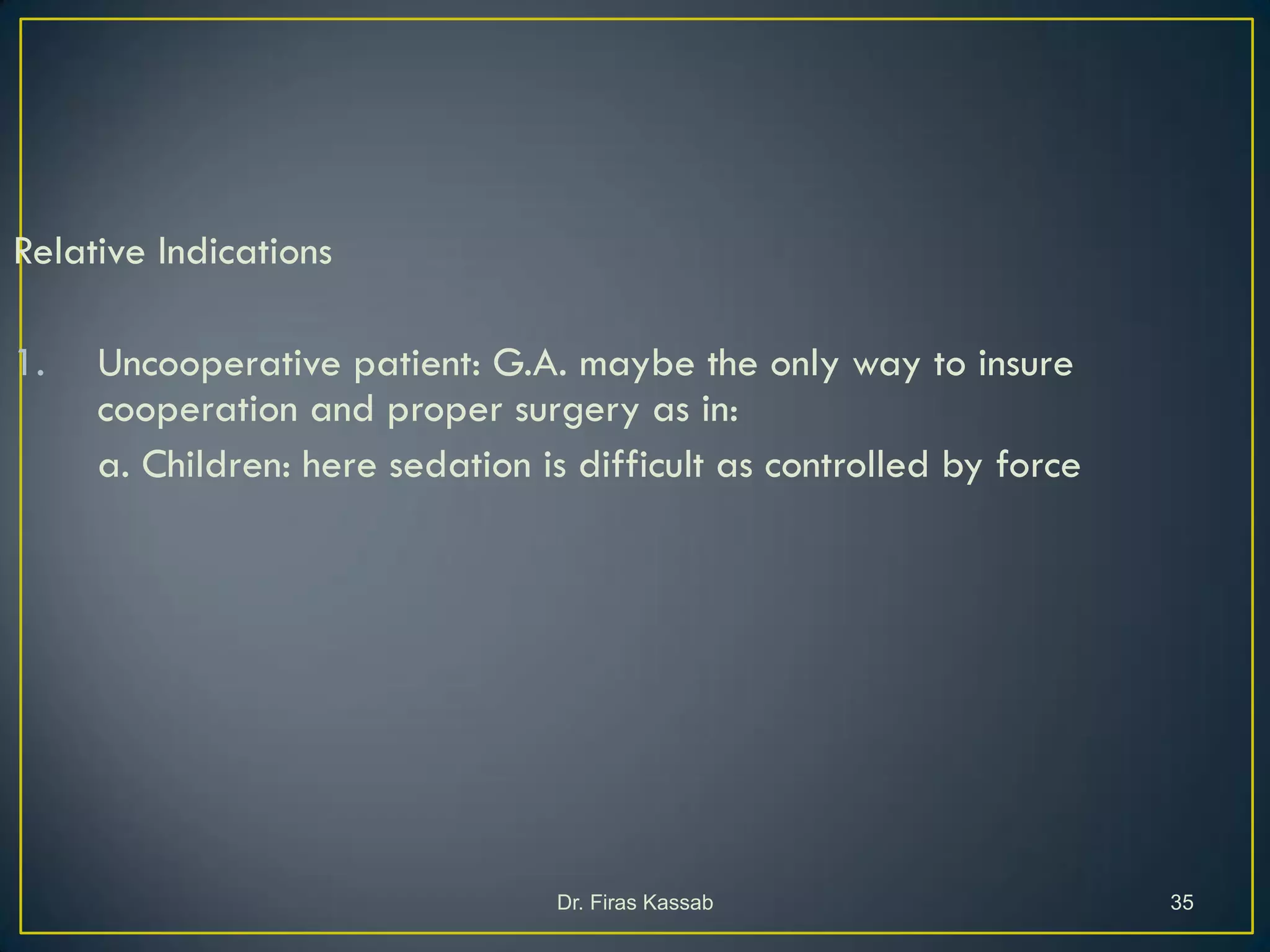 Relative Indications

1. Uncooperative patient: G.A. maybe the only way to insure cooperation and proper surgery as in:

a. Children: here sedation is difficult as controlled by force

Dr. Firas Kassab

35